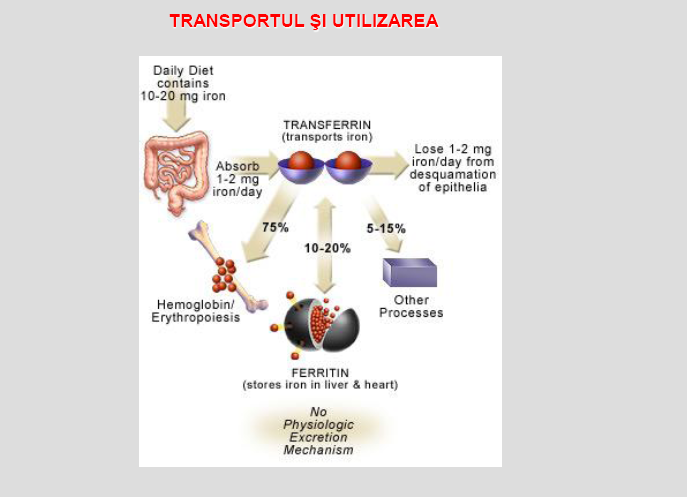 TRANSPORTUL ŞI UTILIZAREA

Daily Diet contains 10-20 mg iron

TRANSFERRIN
(transports iron)

Absorb 1-2 mg iron/day

Lose 1-2 mg iron/day from desquamation of epithelia

75%

10-20%

5-15%

Hemoglobin/ Erythropoiesis

Other Processes

FERRITIN
(stores iron in liver & heart)

No Physiologic Excretion Mechanism